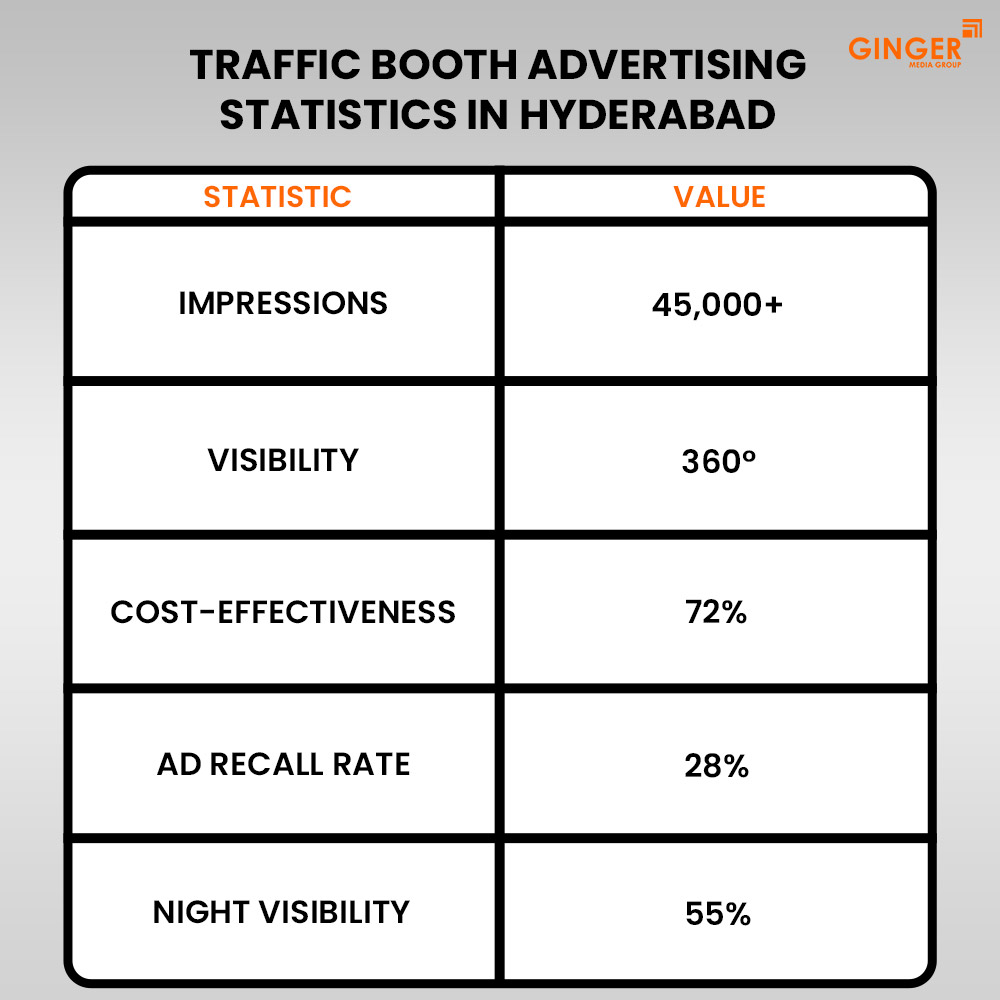 GINGER
MEDIA GROUP

TRAFFIC BOOTH ADVERTISING STATISTICS IN HYDERABAD

| STATISTIC | VALUE |
|---|---|
| IMPRESSIONS | 45,000+ |
| VISIBILITY | 360º |
| COST-EFFECTIVENESS | 72% |
| AD RECALL RATE | 28% |
| NIGHT VISIBILITY | 55% |